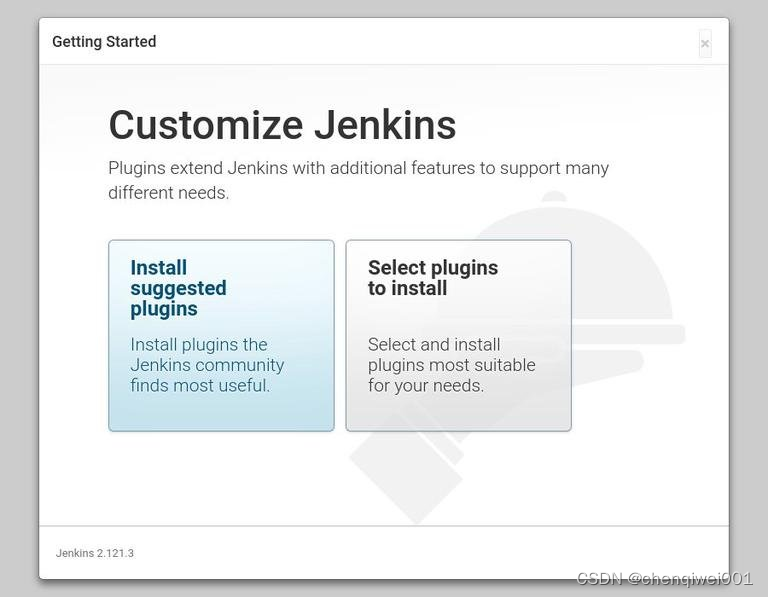 Getting Started

×

Customize Jenkins

Plugins extend Jenkins with additional features to support many different needs.

Install suggested plugins

Install plugins the Jenkins community finds most useful.

Select plugins to install

Select and install plugins most suitable for your needs.

Jenkins 2.121.3

CSDN @chenqiwei001